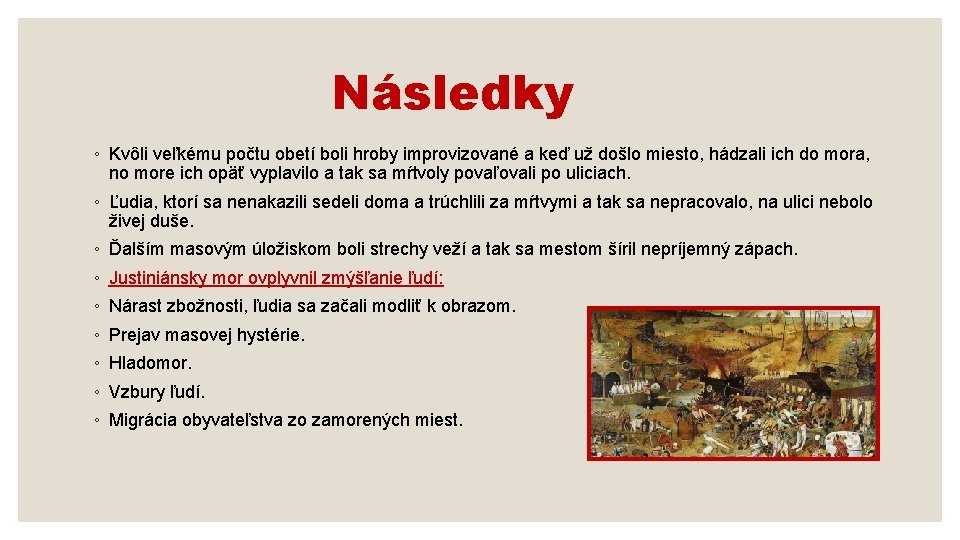 Následky

◦ Kvôli veľkému počtu obetí boli hroby improvizované a keď už došlo miesto, hádzali ich do mora, no more ich opäť vyplavilo a tak sa mŕtvoly povaľovali po uliciach.

◦ Ľudia, ktorí sa nenakazili sedeli doma a trúchlili za mŕtvymi a tak sa nepracovalo, na ulici nebolo živej duše.

◦ Ďalším masovým úložiskom boli strechy veží a tak sa mestom šíril nepríjemný zápach.

◦ Justiniánsky mor ovplyvnil zmýšľanie ľudí:

◦ Nárast zbožnosti, ľudia sa začali modliť k obrazom.

◦ Prejav masovej hystérie.

◦ Hladomor.

◦ Vzbury ľudí.

◦ Migrácia obyvateľstva zo zamorených miest.